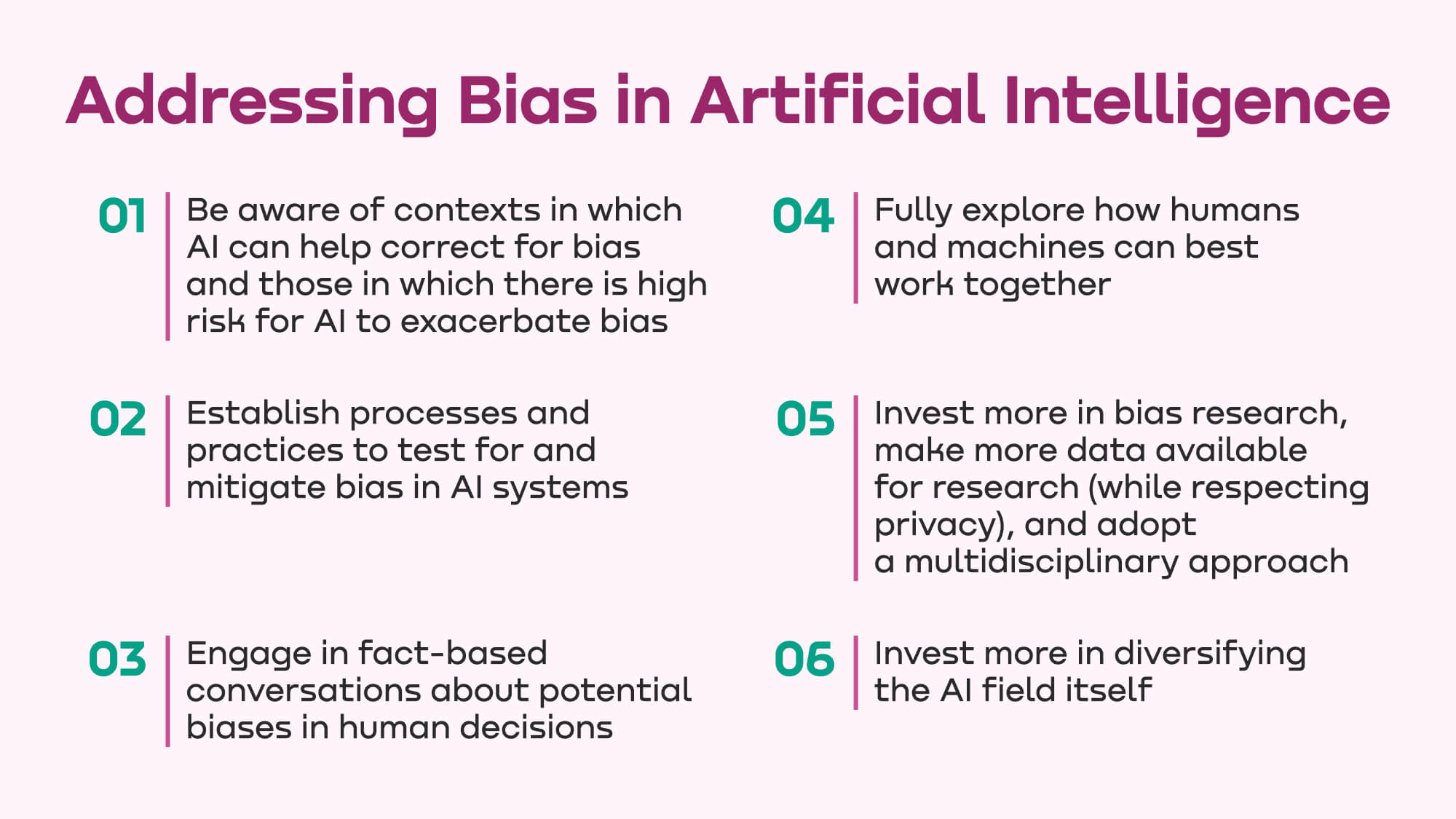 Addressing Bias in Artificial Intelligence

01 Be aware of contexts in which AI can help correct for bias and those in which there is high risk for AI to exacerbate bias

02 Establish processes and practices to test for and mitigate bias in AI systems

03 Engage in fact-based conversations about potential biases in human decisions

04 Fully explore how humans and machines can best work together

05 Invest more in bias research, make more data available for research (while respecting privacy), and adopt a multidisciplinary approach

06 Invest more in diversifying the AI field itself